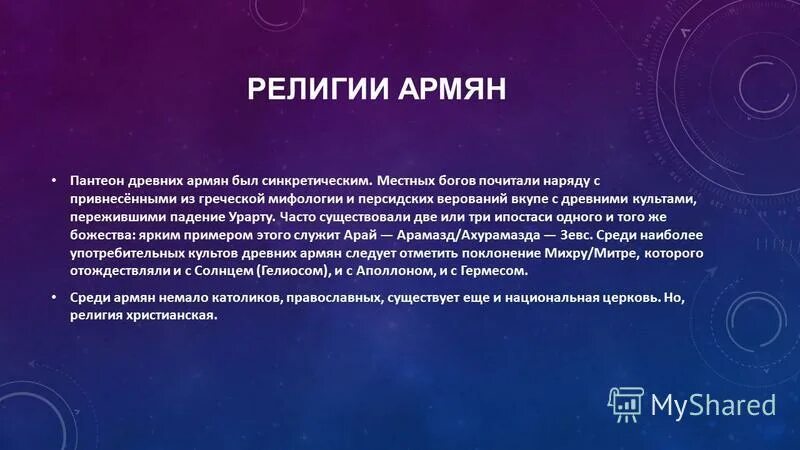 РЕЛИГИИ АРМЯН

• Пантеон древних армян был синкретическим. Местных богов почитали наряду с привнесёнными из греческой мифологии и персидских верований вкупе с древними культами, пережившими падение Урарту. Часто существовали две или три ипостаси одного и того же божества: ярким примером этого служит Арай — Арамазд/Ахурамазда — Зевс. Среди наиболее употребительных культов древних армян следует отметить поклонение Михру/Митре, которого отождествляли и с Солнцем (Гелиосом), и с Аполлоном, и с Гермесом.

• Среди армян немало католиков, православных, существует еще и национальная церковь. Но, религия христианская.

MyShared